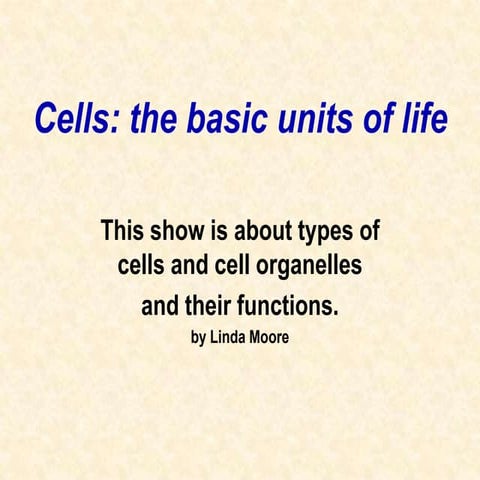 Cells: the basic units of life

This show is about types of cells and cell organelles and their functions.

by Linda Moore